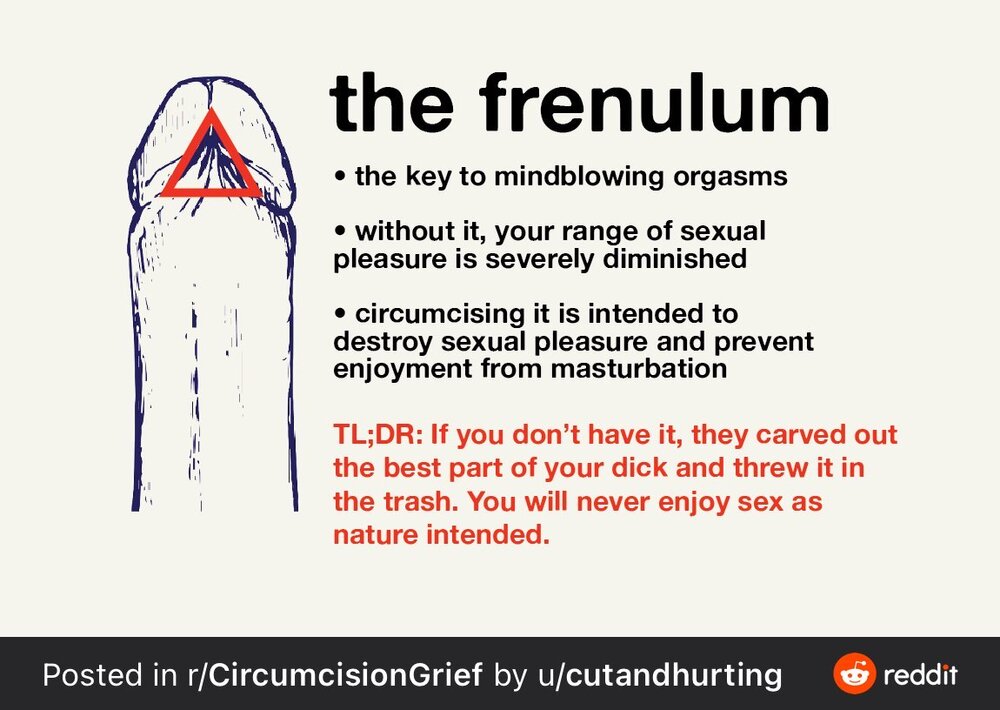 the frenulum

• the key to mindblowing orgasms

• without it, your range of sexual pleasure is severely diminished

• circumcising it is intended to destroy sexual pleasure and prevent enjoyment from masturbation

TL;DR: If you don't have it, they carved out the best part of your dick and threw it in the trash. You will never enjoy sex as nature intended.

Posted in r/CircumcisionGrief by u/cutandhurting

reddit